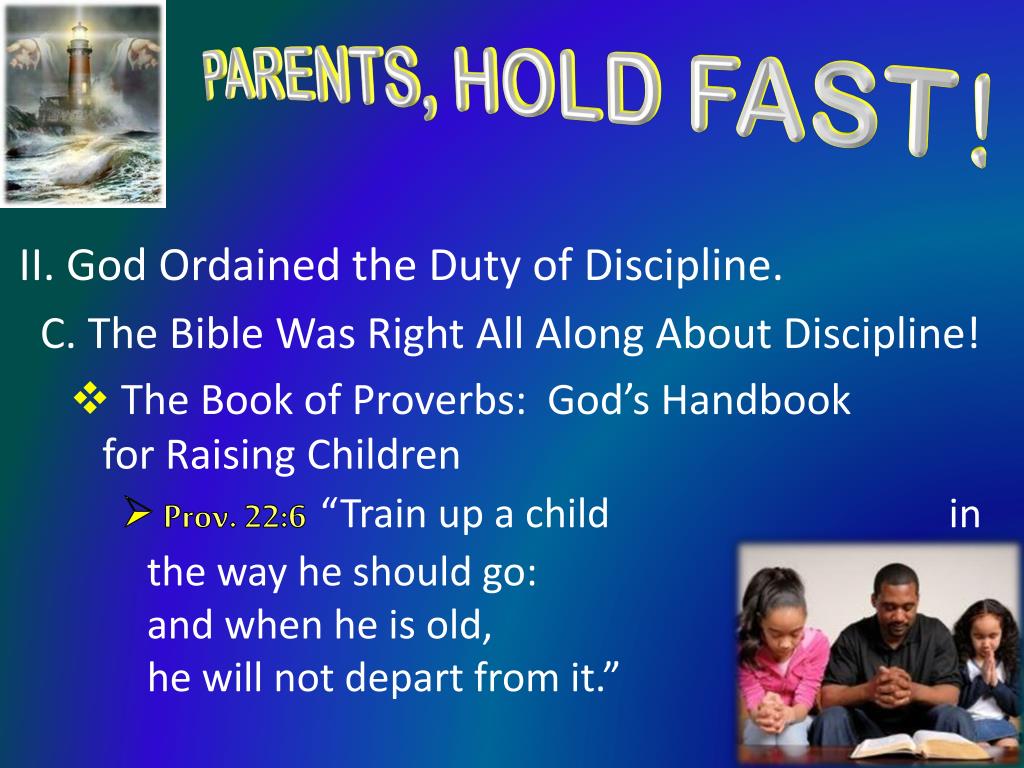 PARENTS, HOLD FAST!

II. God Ordained the Duty of Discipline.

C. The Bible Was Right All Along About Discipline!

❖ The Book of Proverbs: God's Handbook for Raising Children

➢ Prov. 22:6 "Train up a child in the way he should go: and when he is old, he will not depart from it."